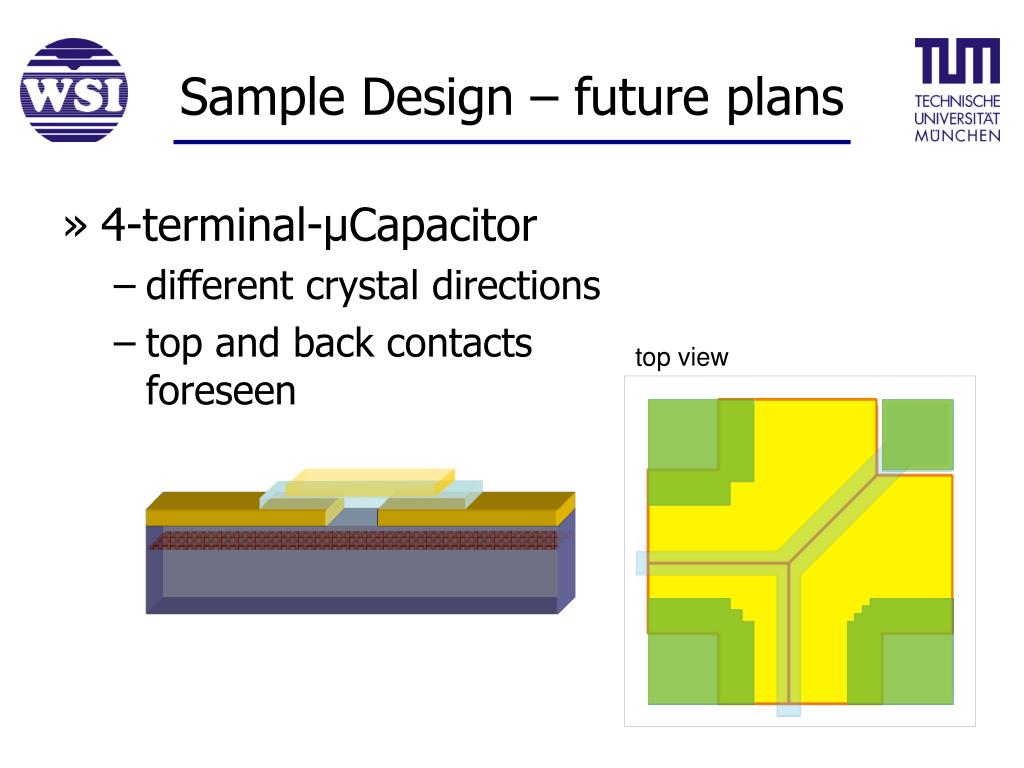 WSI

Sample Design – future plans

TUM
TECHNISCHE
UNIVERSITÄT
MÜNCHEN

» 4-terminal-μCapacitor
– different crystal directions
– top and back contacts foreseen

top view